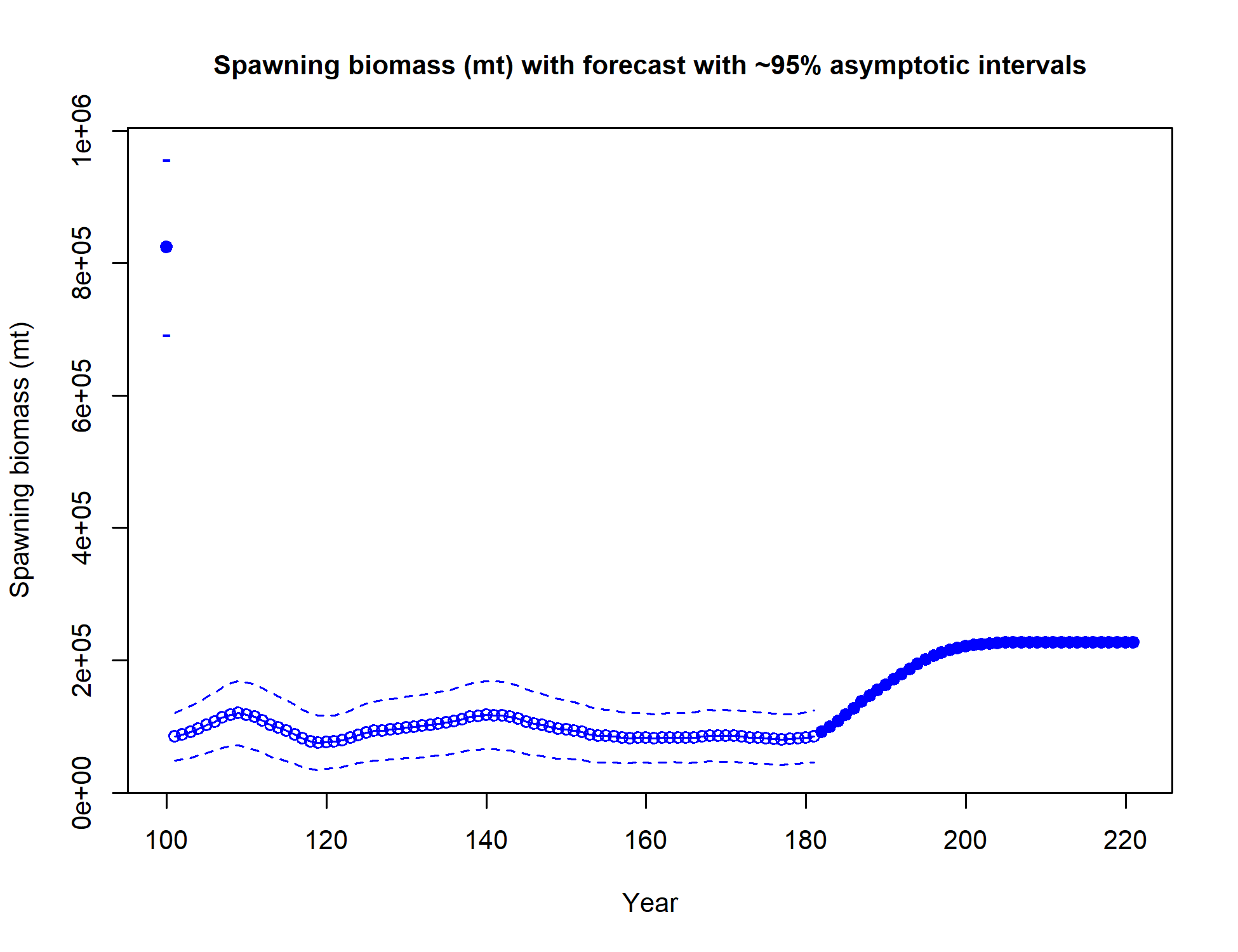 Spawning biomass (mt) with forecast with ~95% asymptotic intervals

Spawning biomass (mt)

1e+06
8e+05
6e+05
4e+05
2e+05
0e+00

100
120
140
160
180
200
220

Year